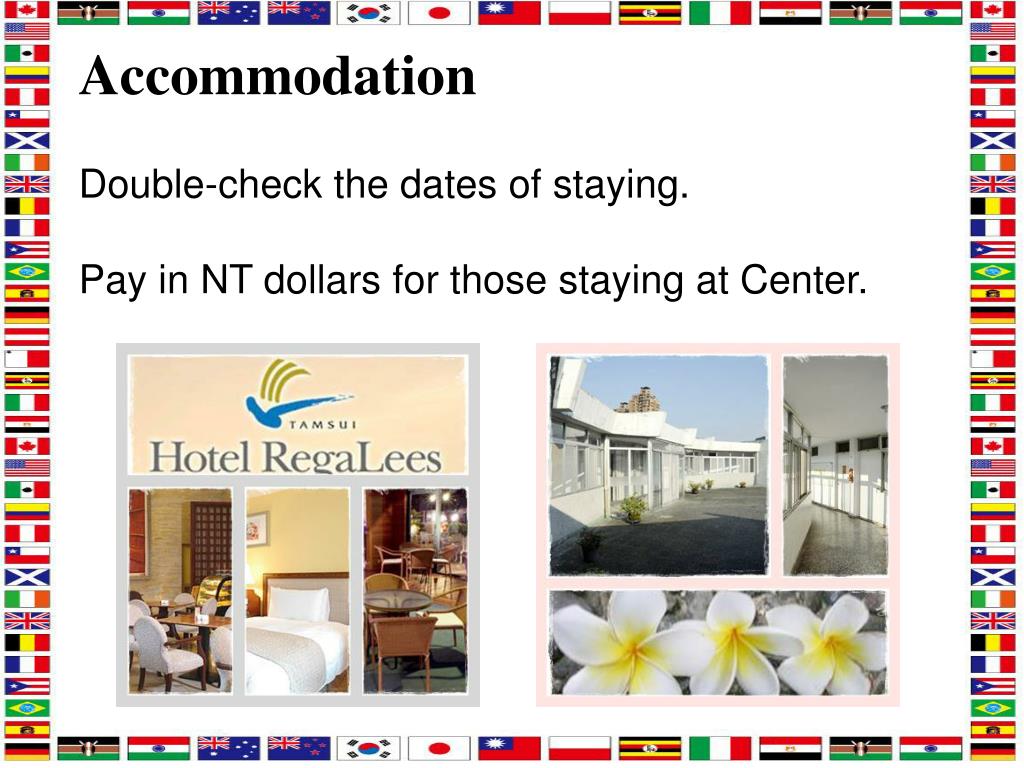 Accommodation

Double-check the dates of staying.

Pay in NT dollars for those staying at Center.

TAMSUI
Hotel RegaLees